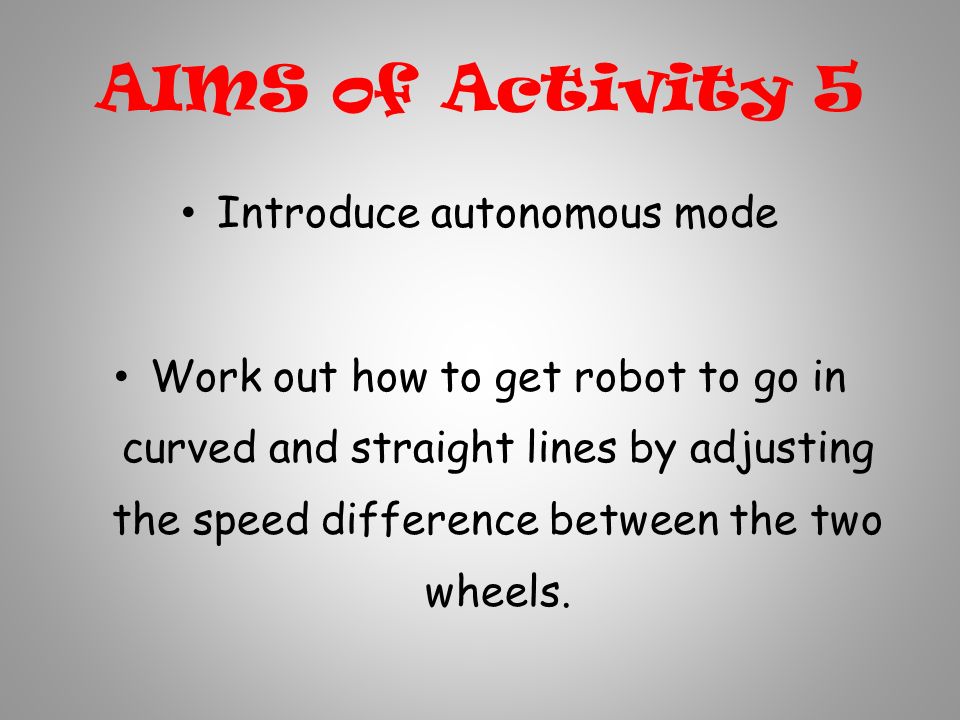 AIMS of Activity 5

• Introduce autonomous mode

• Work out how to get robot to go in curved and straight lines by adjusting the speed difference between the two wheels.